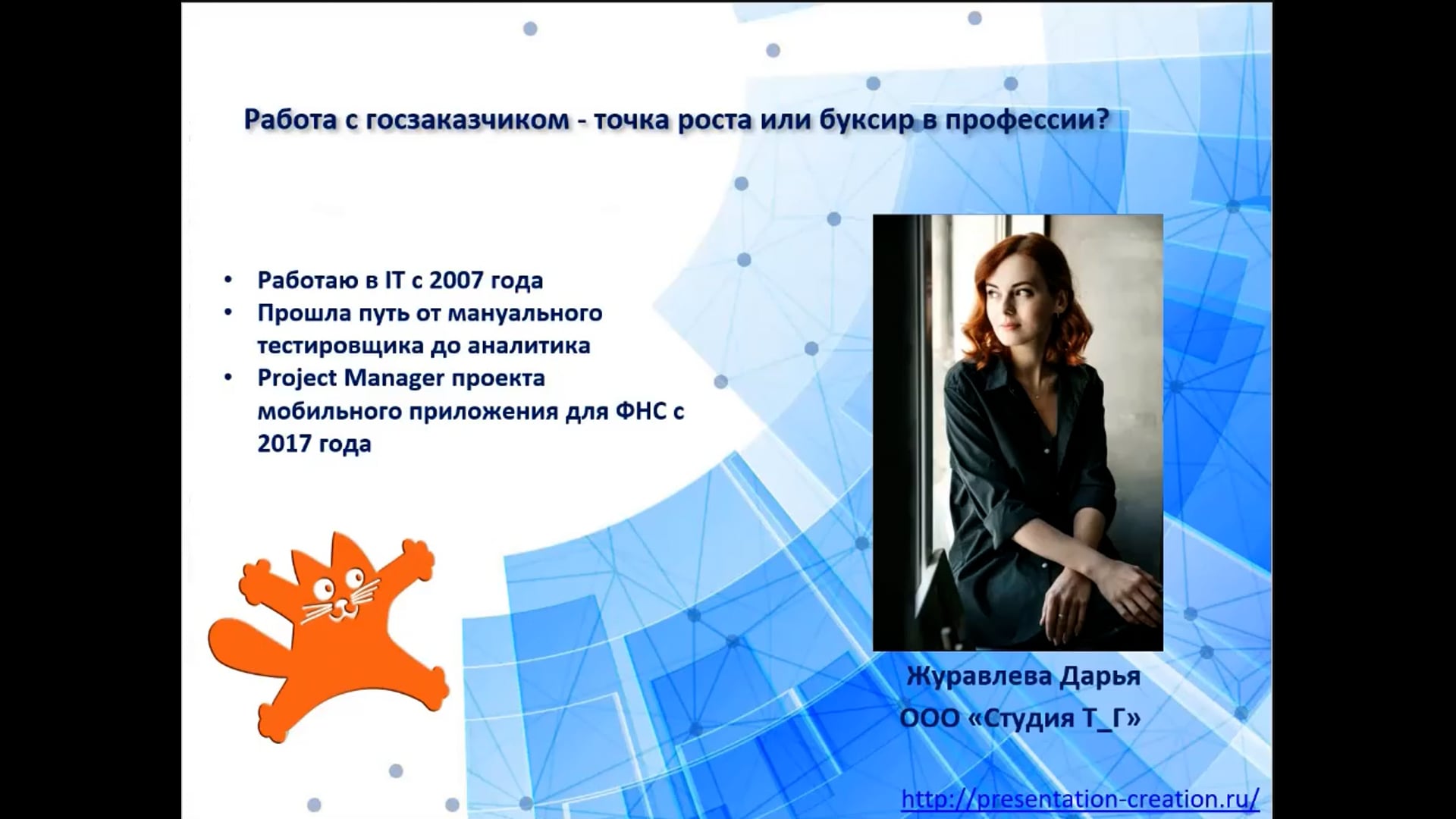 Работа с госзаказчиком - точка роста или буксир в профессии?

• Работаю в IT с 2007 года
• Прошла путь от мануального тестировщика до аналитика
• Project Manager проекта мобильного приложения для ФНС с 2017 года

Журавлева Дарья
ООО «Студия Т_Г»

http://presentation-creation.ru/